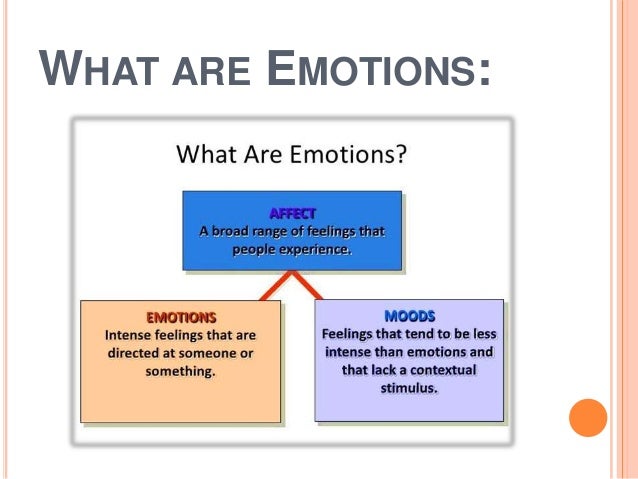 WHAT ARE EMOTIONS:

What Are Emotions?

AFFECT
A broad range of feelings that people experience.

EMOTIONS
Intense feelings that are directed at someone or something.

MOODS
Feelings that tend to be less intense than emotions and that lack a contextual stimulus.